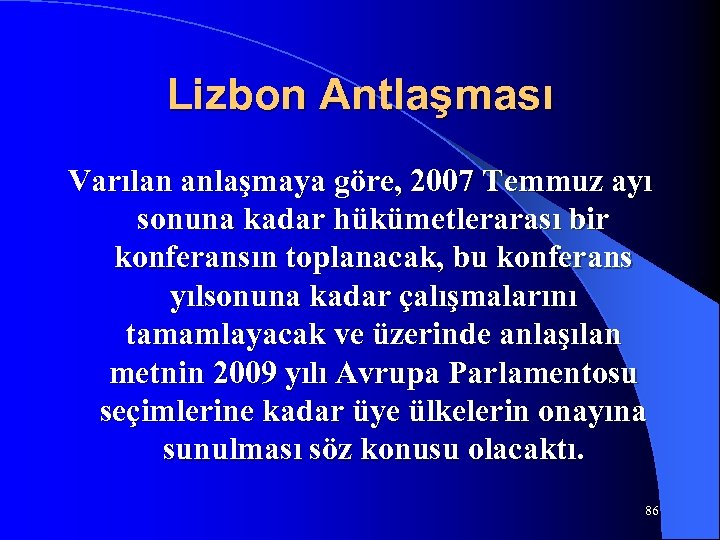 Lizbon Antlaşması

Varılan anlaşmaya göre, 2007 Temmuz ayı sonuna kadar hükümetlerarası bir konferansın toplanacak, bu konferans yılsonuna kadar çalışmalarını tamamlayacak ve üzerinde anlaşılan metnin 2009 yılı Avrupa Parlamentosu seçimlerine kadar üye ülkelerin onayına sunulması söz konusu olacaktı.

86